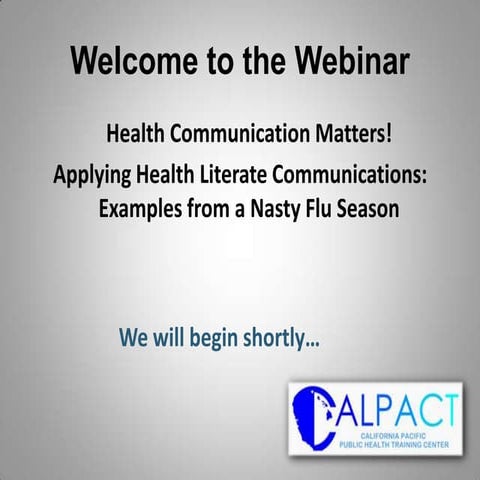 Welcome to the Webinar

Health Communication Matters!

Applying Health Literate Communications: Examples from a Nasty Flu Season

We will begin shortly…

CALPACT
CALIFORNIA PACIFIC
PUBLIC HEALTH TRAINING CENTER